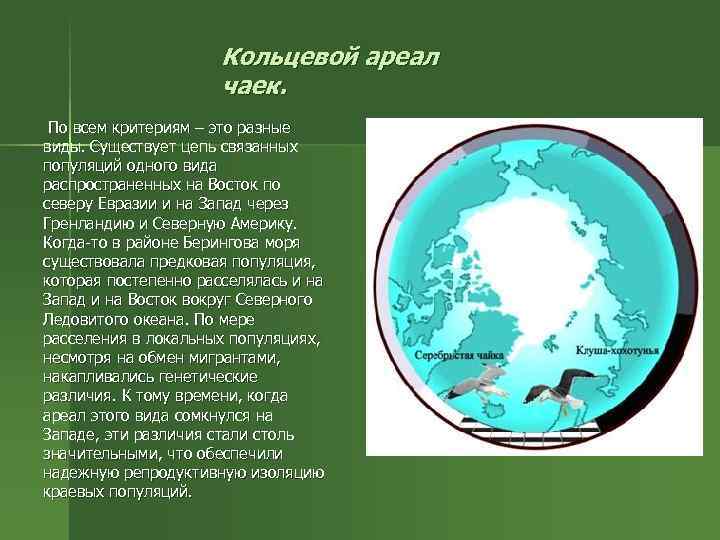 Кольцевой ареал чаек.

По всем критериям – это разные виды. Существует цепь связанных популяций одного вида распространенных на Восток по северу Евразии и на Запад через Гренландию и Северную Америку. Когда-то в районе Берингова моря существовала предковая популяция, которая постепенно расселялась и на Запад и на Восток вокруг Северного Ледовитого океана. По мере расселения в локальных популяциях, несмотря на обмен мигрантами, накапливались генетические различия. К тому времени, когда ареал этого вида сомкнулся на Западе, эти различия стали столь значительными, что обеспечили надежную репродуктивную изоляцию краевых популяций.

Серебристая чайка

Клуша-хохотунья